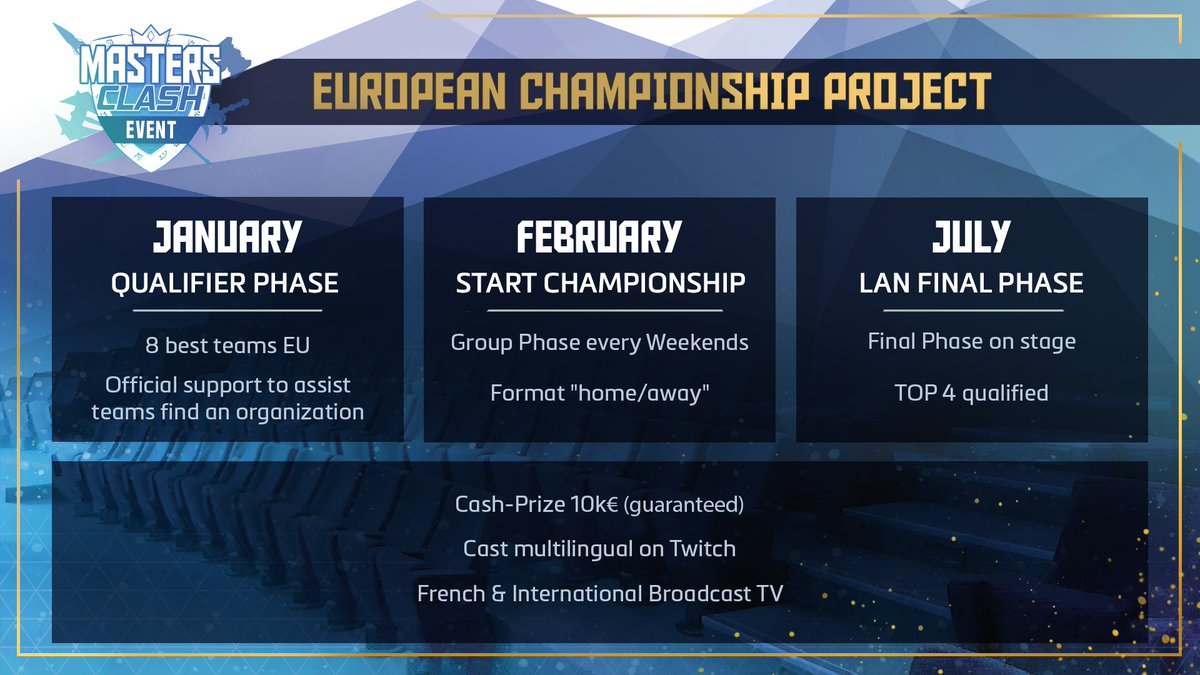 MASTERS CLASH EVENT

EUROPEAN CHAMPIONSHIP PROJECT

JANUARY
QUALIFIER PHASE

8 best teams EU

Official support to assist teams find an organization

FEBRUARY
START CHAMPIONSHIP

Group Phase every Weekends

Format "home/away"

JULY
LAN FINAL PHASE

Final Phase on stage

TOP 4 qualified

Cash-Prize 10k€ (guaranteed)

Cast multilingual on Twitch

French & International Broadcast TV